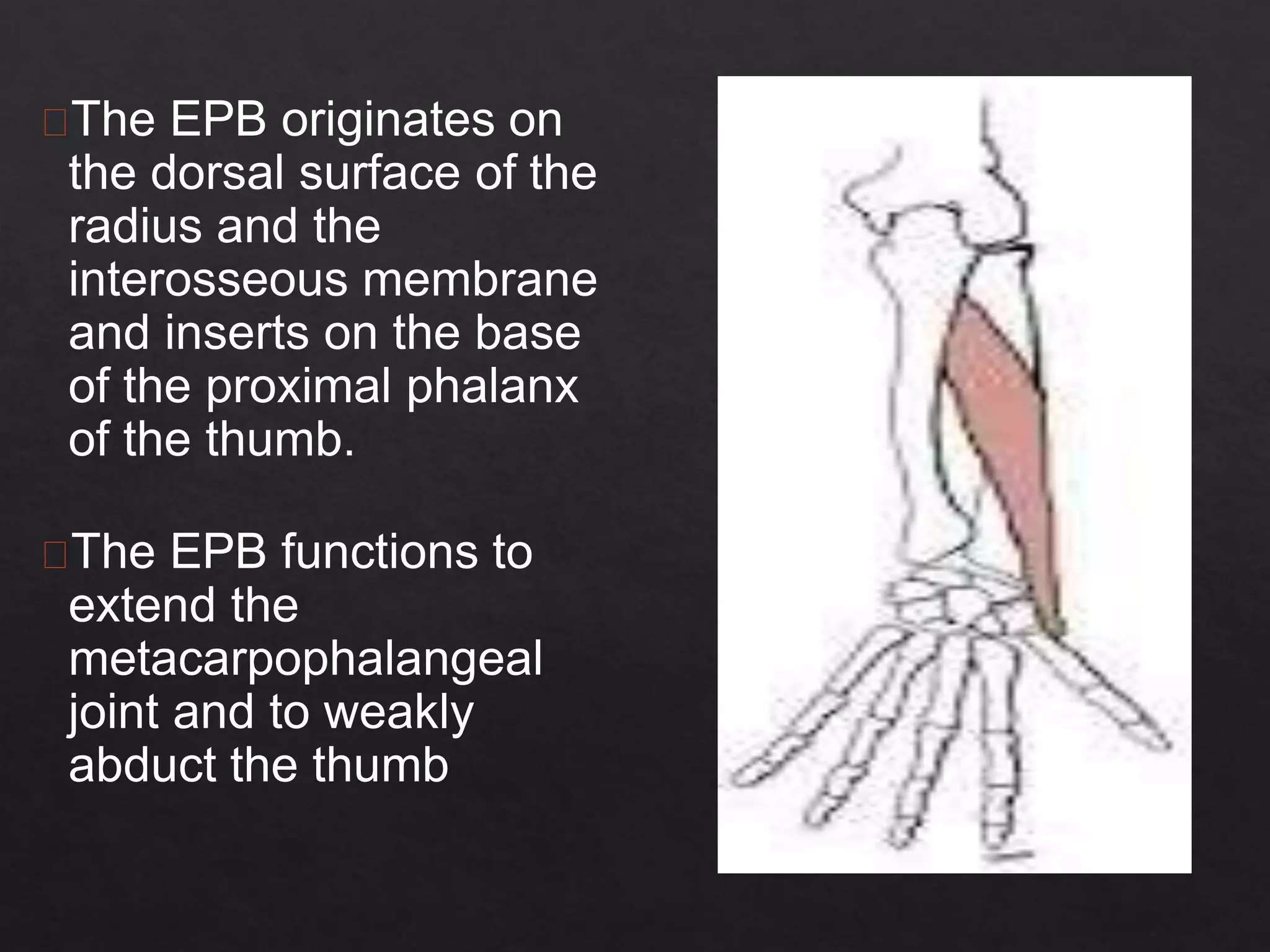 The EPB originates on the dorsal surface of the radius and the interosseous membrane and inserts on the base of the proximal phalanx of the thumb.

The EPB functions to extend the metacarpophalangeal joint and to weakly abduct the thumb